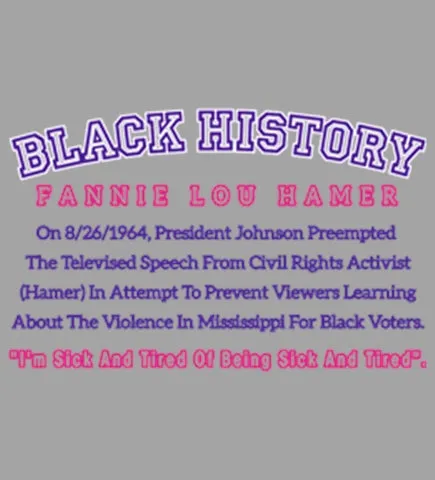 BLACK HISTORY

FANNIE LOU HAMER

On 8/26/1964, President Johnson Preempted The Televised Speech From Civil Rights Activist (Hamer) In Attempt To Prevent Viewers Learning About The Violence In Mississippi For Black Voters.

"I'm Sick And Tired Of Being Sick And Tired".